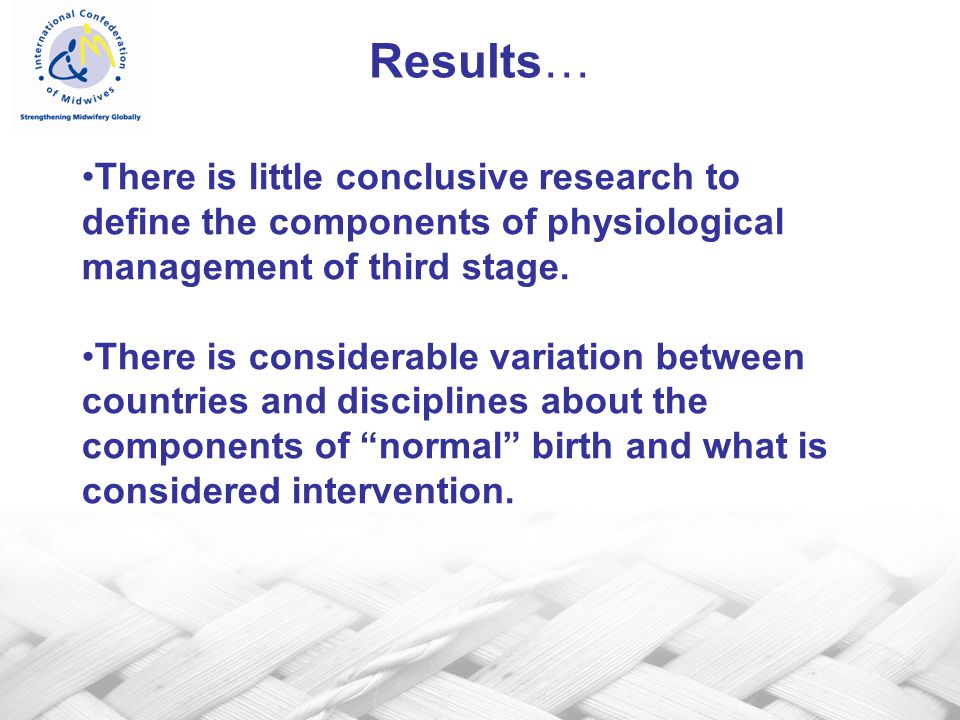 International Confederation of Midwives
Strengthening Midwifery Globally

Results…

•There is little conclusive research to define the components of physiological management of third stage.

•There is considerable variation between countries and disciplines about the components of “normal” birth and what is considered intervention.